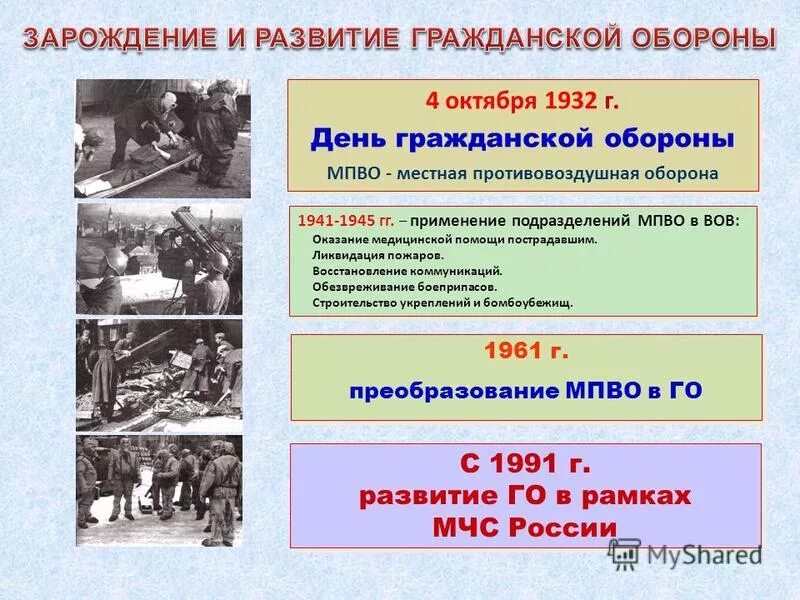 ЗАРОЖДЕНИЕ И РАЗВИТИЕ ГРАЖДАНСКОЙ ОБОРОНЫ

4 октября 1932 г.

День гражданской обороны

МПВО - местная противовоздушная оборона

1941-1945 гг. – применение подразделений МПВО в ВОВ:

Оказание медицинской помощи пострадавшим.
Ликвидация пожаров.
Восстановление коммуникаций.
Обезвреживание боеприпасов.
Строительство укреплений и бомбоубежищ.

1961 г.

преобразование МПВО в ГО

С 1991 г.
развитие ГО в рамках
МЧС России

MyShared